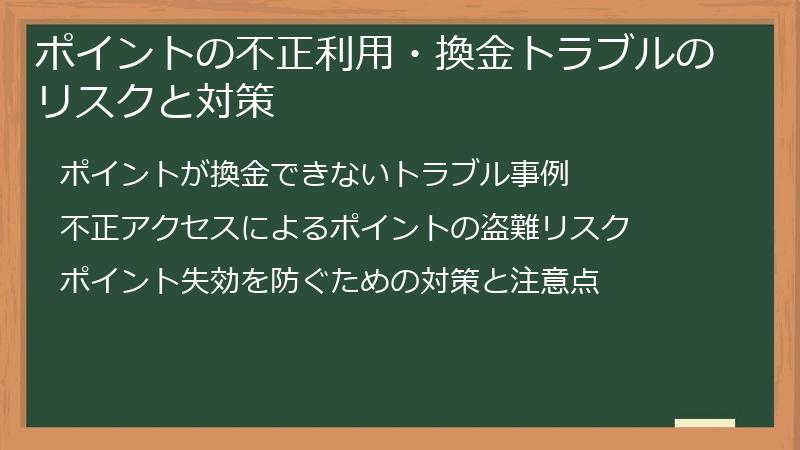 ポイントの不正利用・換金トラブルのリスクと対策

ポイントが換金できないトラブル事例

不正アクセスによるポイントの盗難リスク

ポイント失効を防ぐための対策と注意点